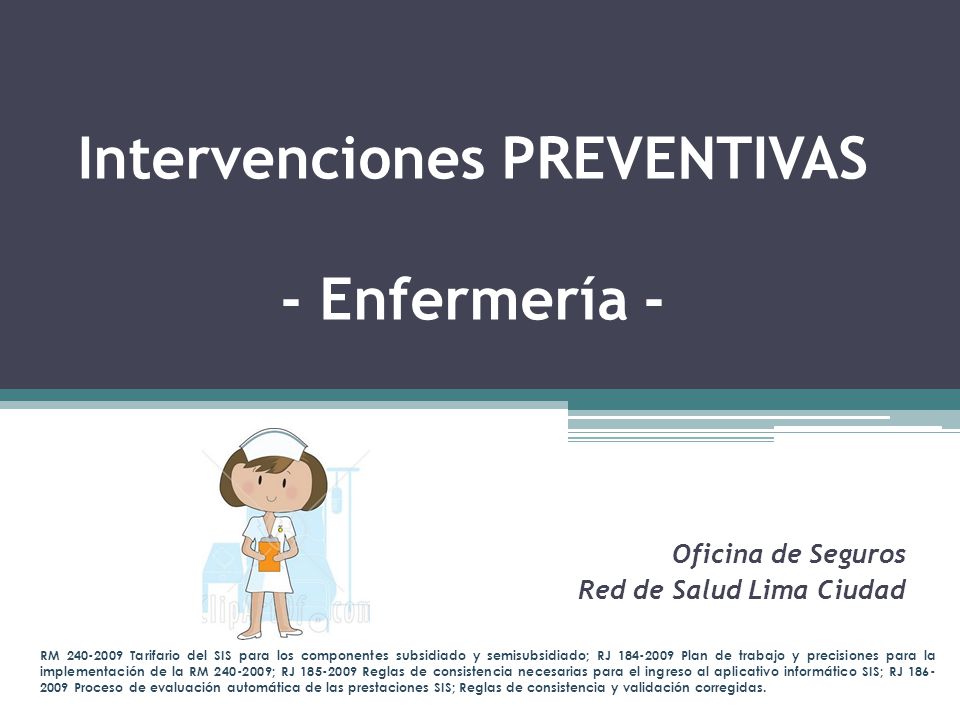 Intervenciones PREVENTIVAS

- Enfermería -

Oficina de Seguros
Red de Salud Lima Ciudad

RM 240-2009 Tarifario del SIS para los componentes subsidiado y semisubsidiado; RJ 184-2009 Plan de trabajo y precisiones para la implementación de la RM 240-2009; RJ 185-2009 Reglas de consistencia necesarias para el ingreso al aplicativo informático SIS; RJ 186-2009 Proceso de evaluación automática de las prestaciones SIS; Reglas de consistencia y validación corregidas.